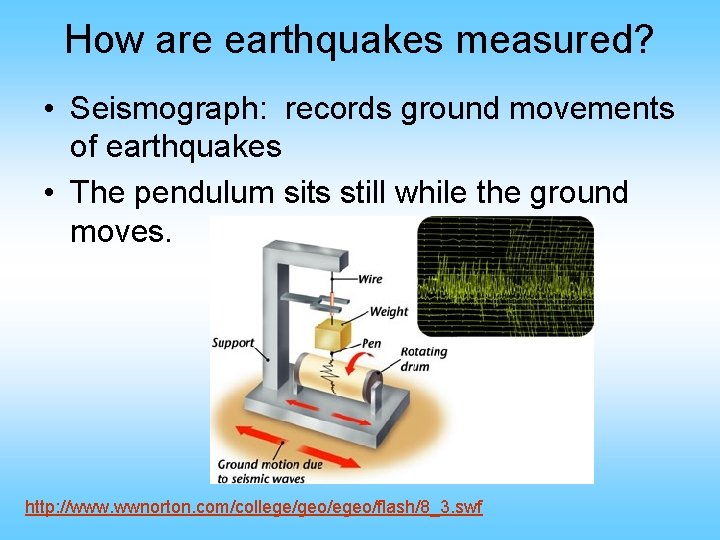 How are earthquakes measured?

• Seismograph: records ground movements of earthquakes

• The pendulum sits still while the ground moves.

Wire

Weight

Support

Pen

Rotating drum

Ground motion due to seismic waves

http://www.wwnorton.com/college/geo/egeo/flash/8_3.swf